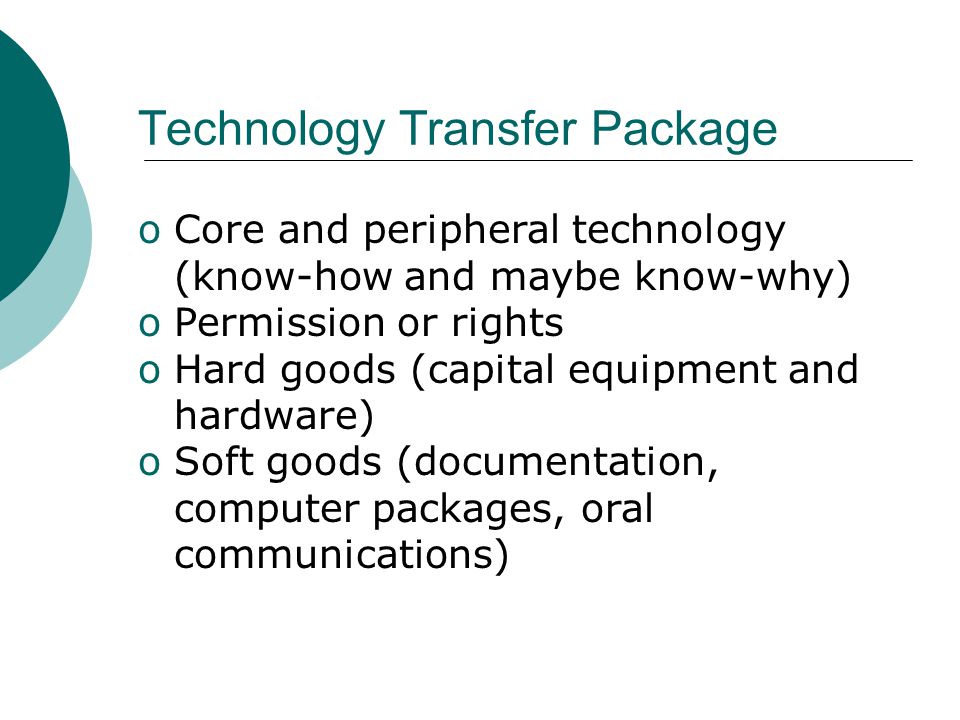 Technology Transfer Package

o Core and peripheral technology (know-how and maybe know-why)
o Permission or rights
o Hard goods (capital equipment and hardware)
o Soft goods (documentation, computer packages, oral communications)